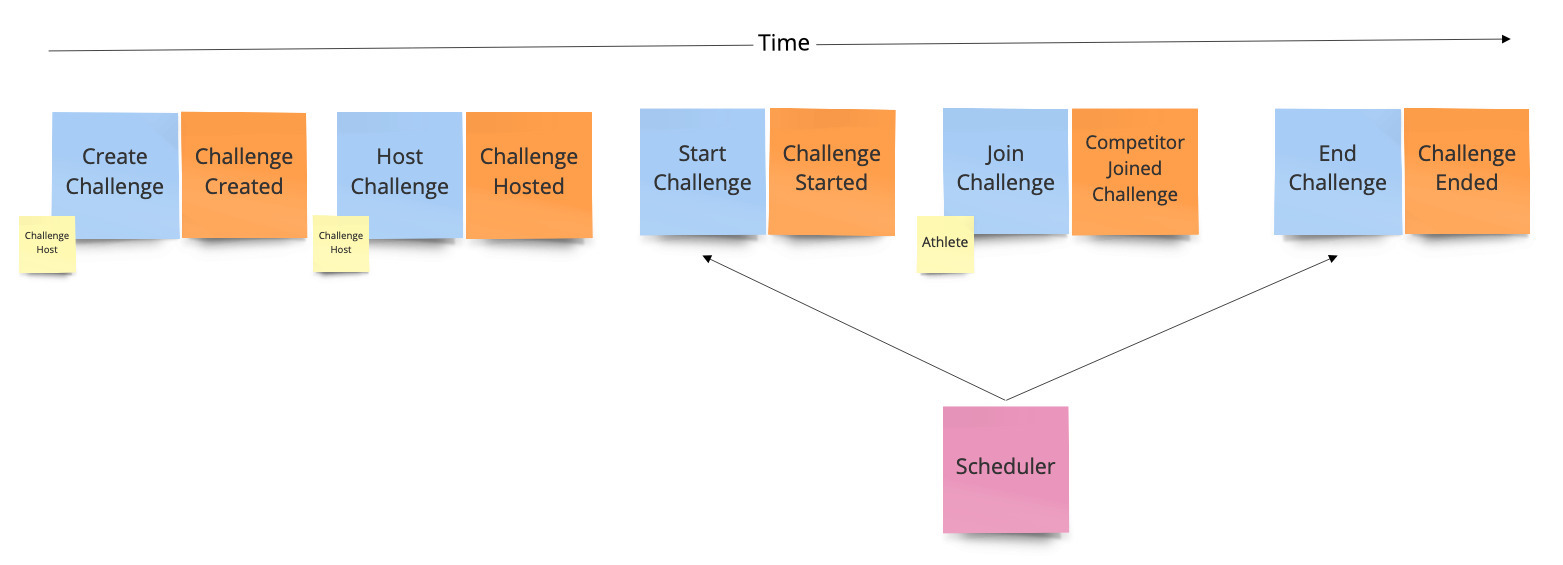 Time

Create Challenge

Challenge Host

Challenge Created

Host Challenge

Challenge Host

Challenge Hosted

Start Challenge

Challenge Started

Join Challenge

Athlete

Competitor Joined Challenge

End Challenge

Challenge Ended

Scheduler